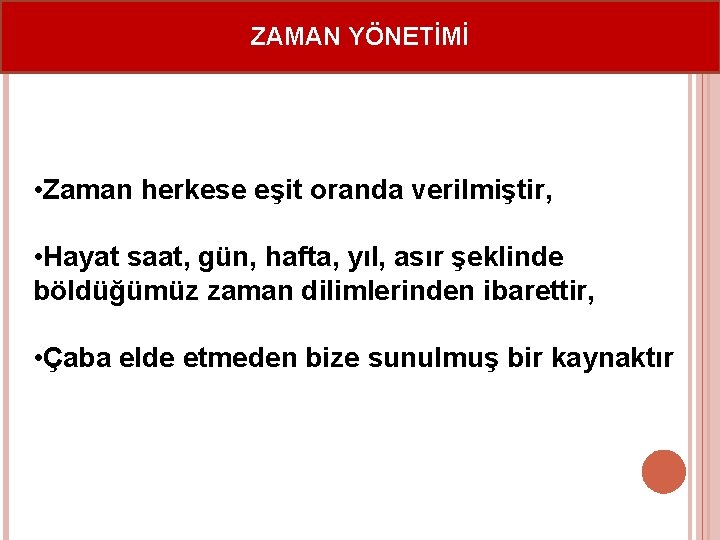 ZAMAN YÖNETİMİ

•Zaman herkese eşit oranda verilmiştir,

•Hayat saat, gün, hafta, yıl, asır şeklinde böldüğümüz zaman dilimlerinden ibarettir,

•Çaba elde etmeden bize sunulmuş bir kaynaktır